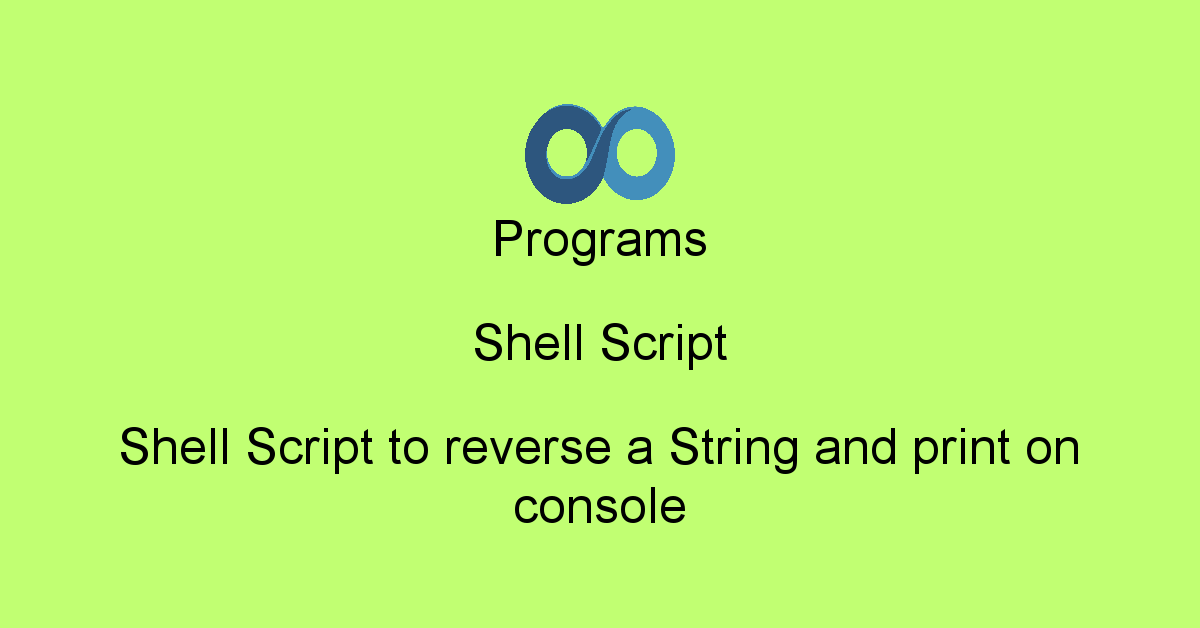 Programs

Shell Script

Shell Script to reverse a String and print on console